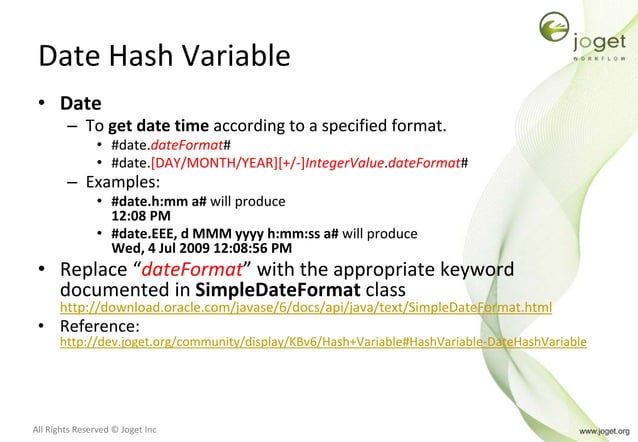 joget
WORKFLOW

Date Hash Variable

• Date
– To get date time according to a specified format.
• #date.dateFormat#
• #date.[DAY/MONTH/YEAR][+/-]IntegerValue.dateFormat#
– Examples:
• #date.h:mm a# will produce
12:08 PM
• #date.EEE, d MMM yyyy h:mm:ss a# will produce
Wed, 4 Jul 2009 12:08:56 PM
• Replace "dateFormat" with the appropriate keyword documented in SimpleDateFormat class
http://download.oracle.com/javase/6/docs/api/java/text/SimpleDateFormat.html
• Reference:
http://dev.joget.org/community/display/KBv6/Hash+Variable#HashVariable-DateHashVariable

All Rights Reserved © Joget Inc

www.joget.org